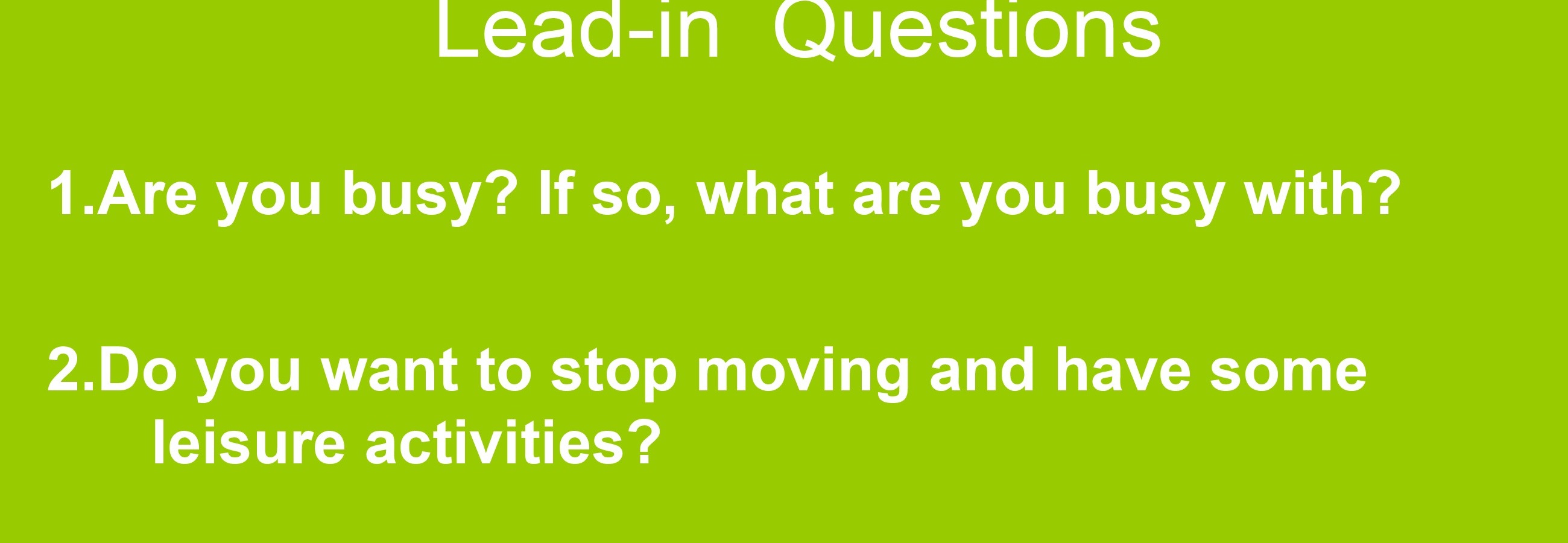 Lead-in Questions

1.Are you busy? If so, what are you busy with?

2.Do you want to stop moving and have some leisure activities?